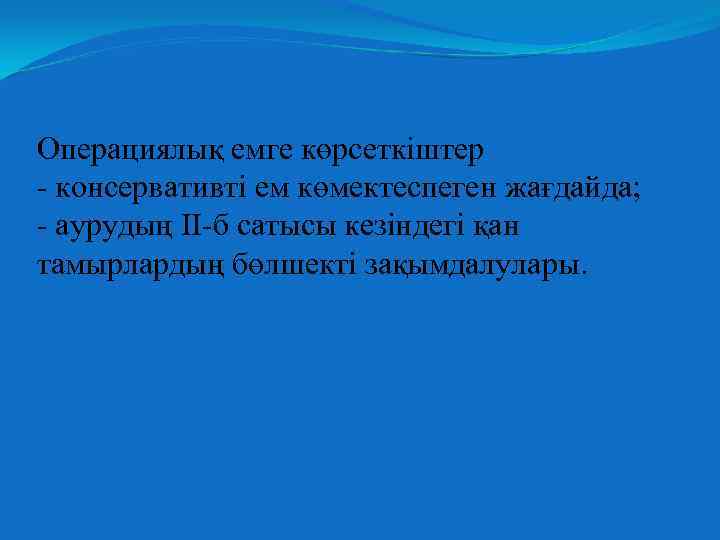 Операциялық емге көрсеткіштер
- консервативті ем көмектеспеген жағдайда;
- аурудың II-б сатысы кезіндегі қан тамырлардың бөлшекті зақымдалулары.